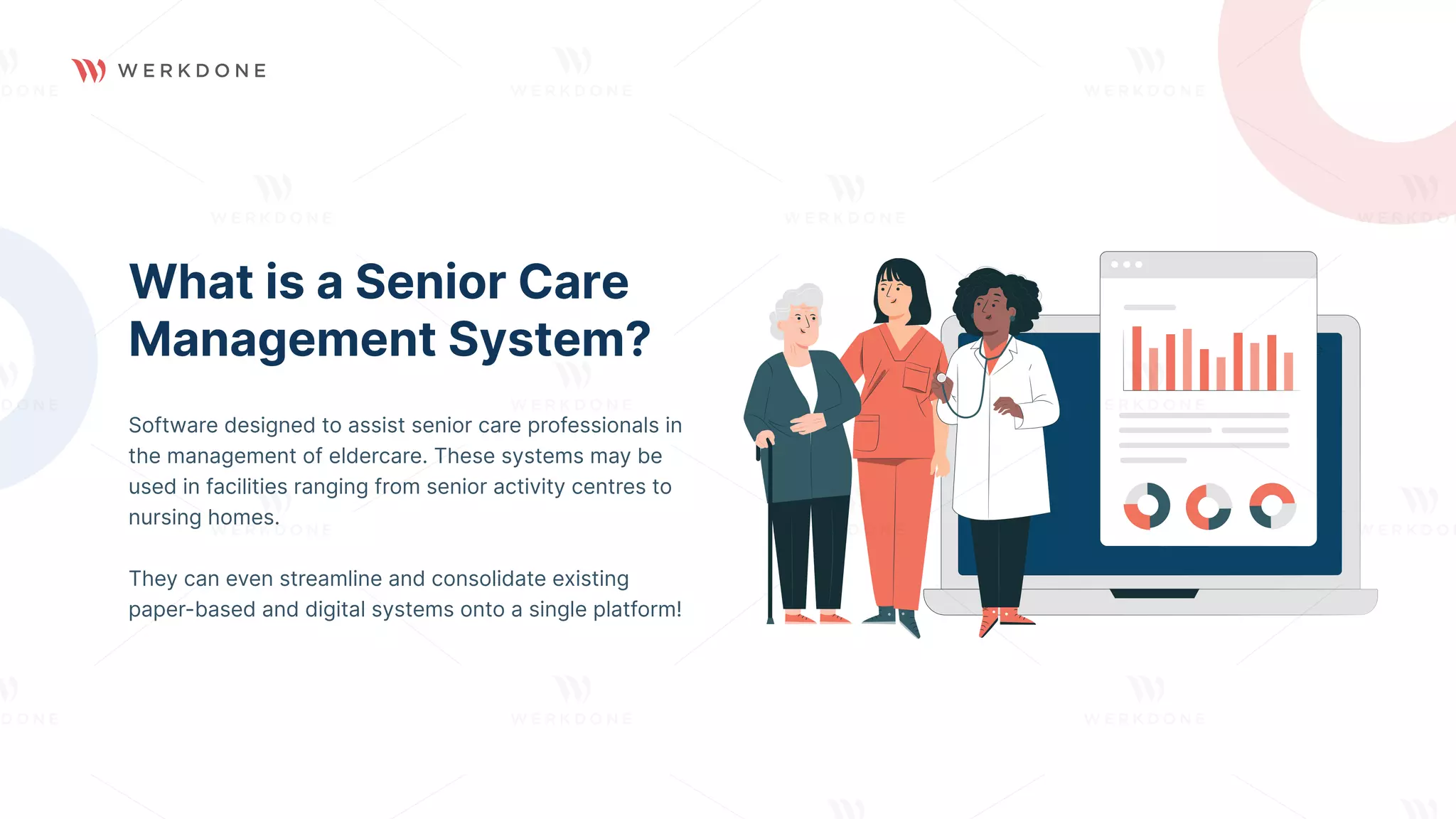 WERKDONE

What is a Senior Care Management System?

Software designed to assist senior care professionals in the management of eldercare. These systems may be used in facilities ranging from senior activity centres to nursing homes.

They can even streamline and consolidate existing paper-based and digital systems onto a single platform!